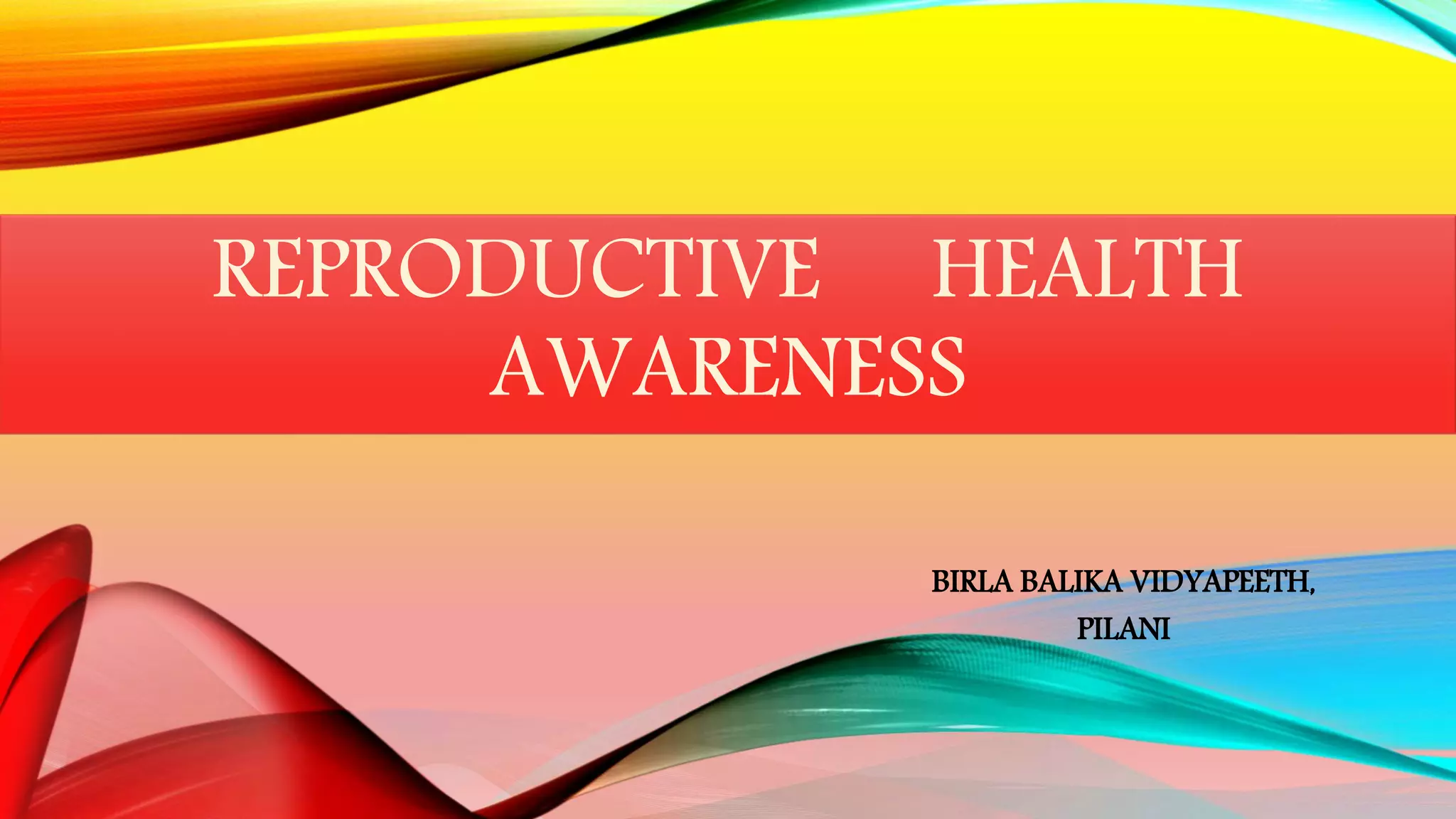 REPRODUCTIVE HEALTH AWARENESS

BIRLA BALIKA VIDYAPEETH, PILANI